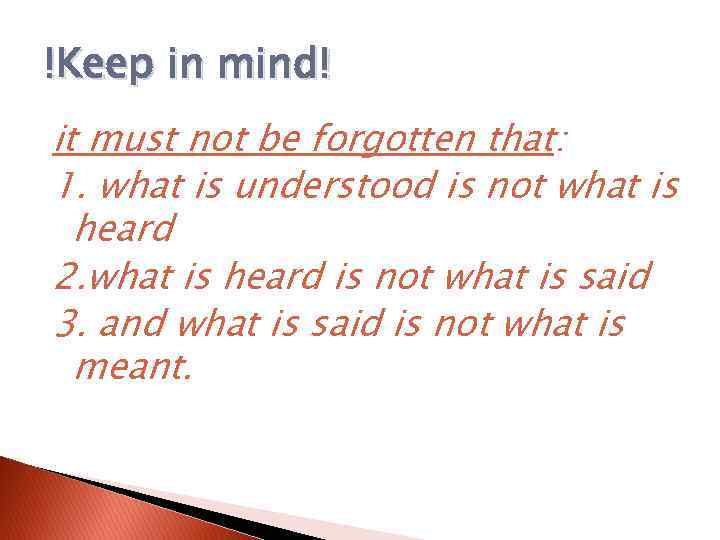 !Keep in mind!

it must not be forgotten that:
1. what is understood is not what is heard
2.what is heard is not what is said
3. and what is said is not what is meant.